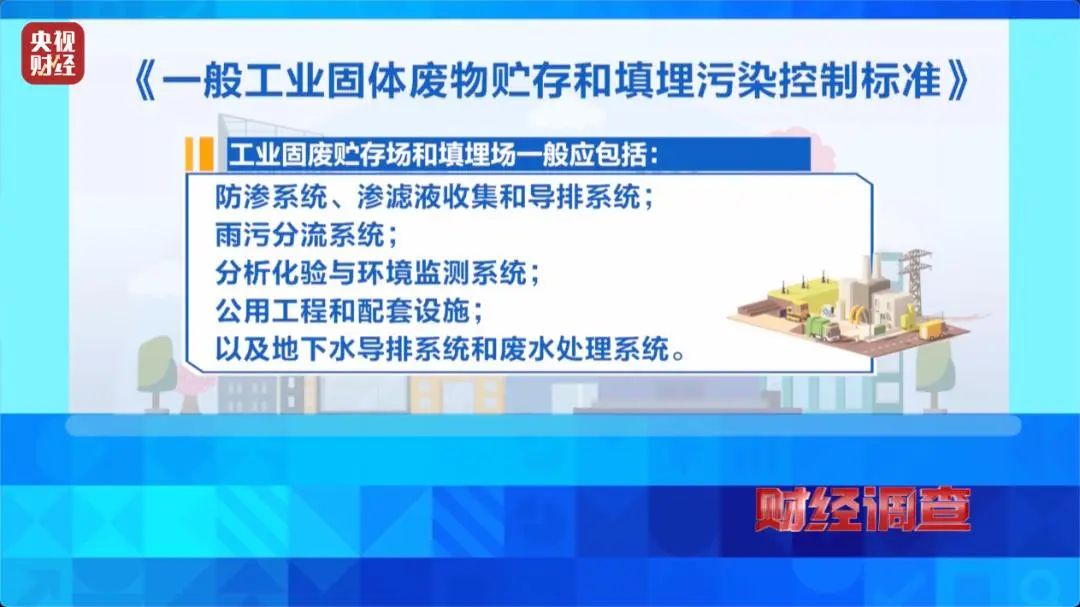 央视财经

《一般工业固体废物贮存和填埋污染控制标准》

工业固废贮存场和填埋场一般应包括：

防渗系统、渗滤液收集和导排系统；
雨污分流系统；
分析化验与环境监测系统；
公用工程和配套设施；
以及地下水导排系统和废水处理系统。

财经调查